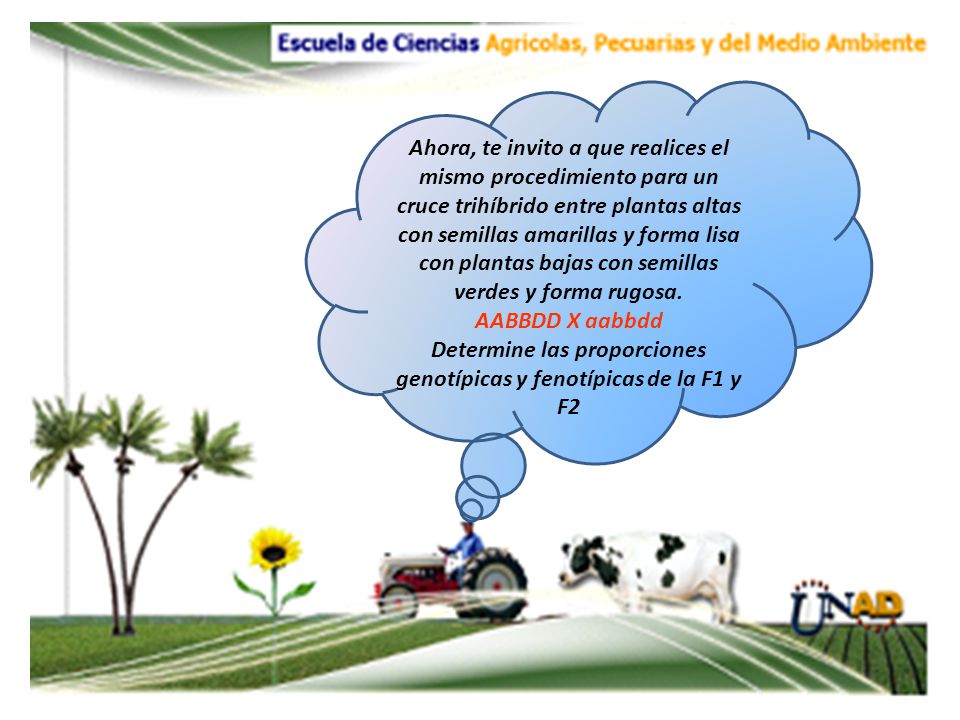 Escuela de Ciencias Agricolas, Pecuarias y del Medio Ambiente

Ahora, te invito a que realices el mismo procedimiento para un cruce trihíbrido entre plantas altas con semillas amarillas y forma lisa con plantas bajas con semillas verdes y forma rugosa.
AABBDD X aabbdd
Determine las proporciones genotípicas y fenotípicas de la F1 y F2

UNAD